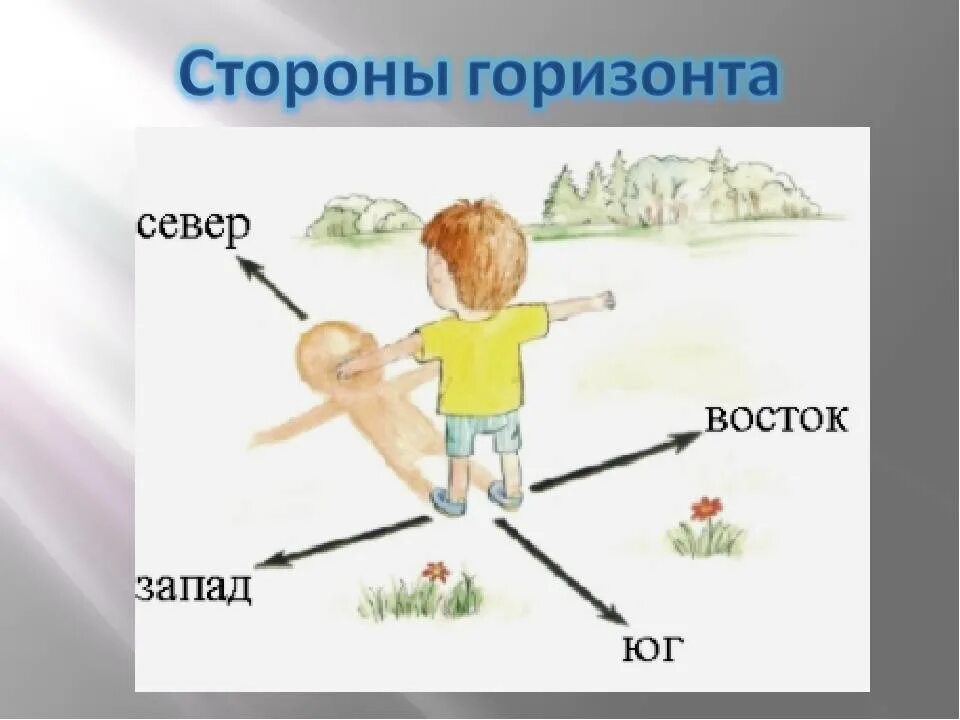 Стороны горизонта

север

восток

запад

юг